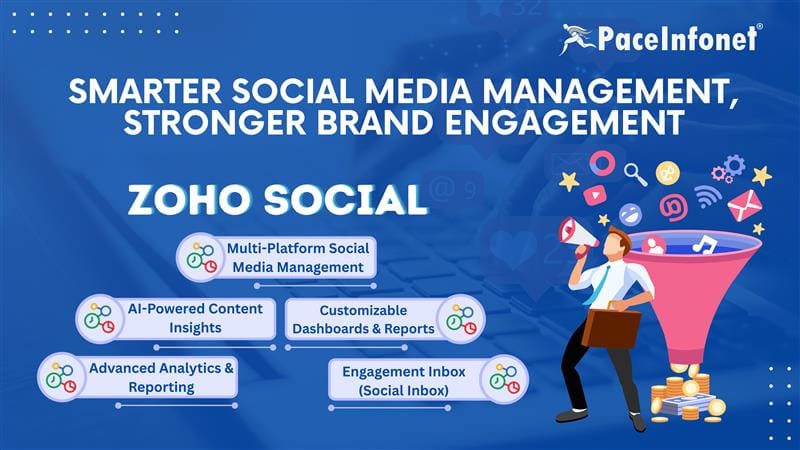 PaceInfonet®

SMARTER SOCIAL MEDIA MANAGEMENT, STRONGER BRAND ENGAGEMENT

ZOHO SOCIAL

Multi-Platform Social Media Management

AI-Powered Content Insights

Customizable Dashboards & Reports

Advanced Analytics & Reporting

Engagement Inbox (Social Inbox)